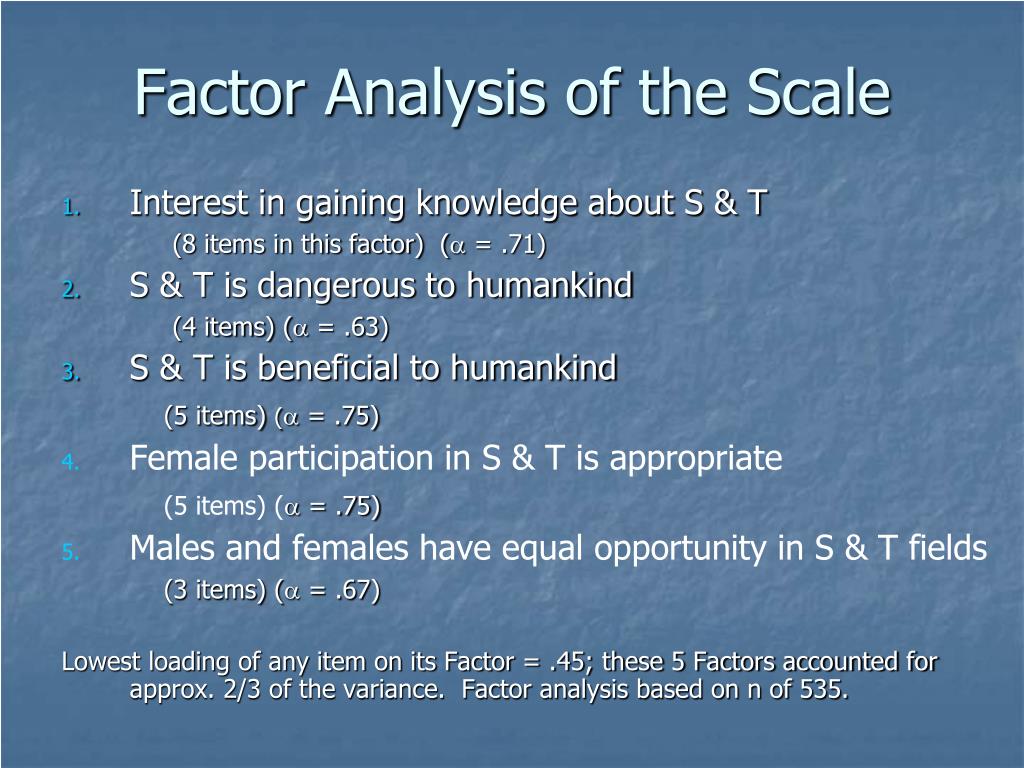 Factor Analysis of the Scale

1. Interest in gaining knowledge about S & T
(8 items in this factor) ($\alpha$ = .71)
2. S & T is dangerous to humankind
(4 items) ($\alpha$ = .63)
3. S & T is beneficial to humankind
(5 items) ($\alpha$ = .75)
4. Female participation in S & T is appropriate
(5 items) ($\alpha$ = .75)
5. Males and females have equal opportunity in S & T fields
(3 items) ($\alpha$ = .67)

Lowest loading of any item on its Factor = .45; these 5 Factors accounted for approx. 2/3 of the variance. Factor analysis based on n of 535.